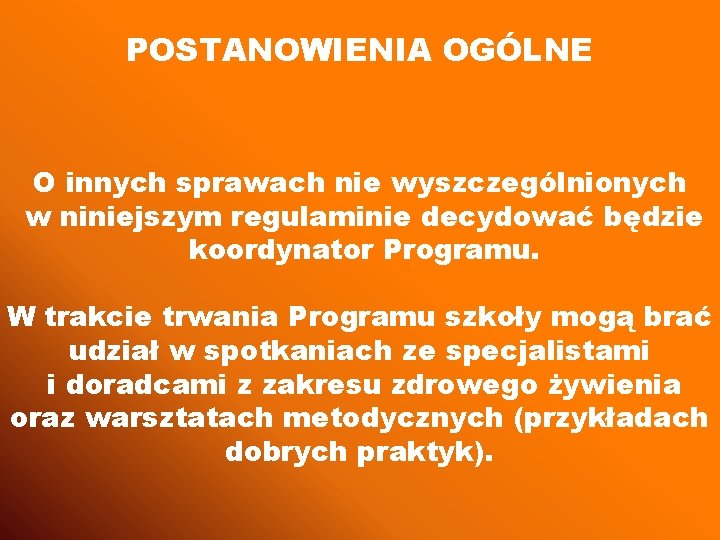 POSTANOWIENIA OGÓLNE

O innych sprawach nie wyszczególnionych w niniejszym regulaminie decydować będzie koordynator Programu.

W trakcie trwania Programu szkoły mogą brać udział w spotkaniach ze specjalistami i doradcami z zakresu zdrowego żywienia oraz warsztatach metodycznych (przykładach dobrych praktyk).